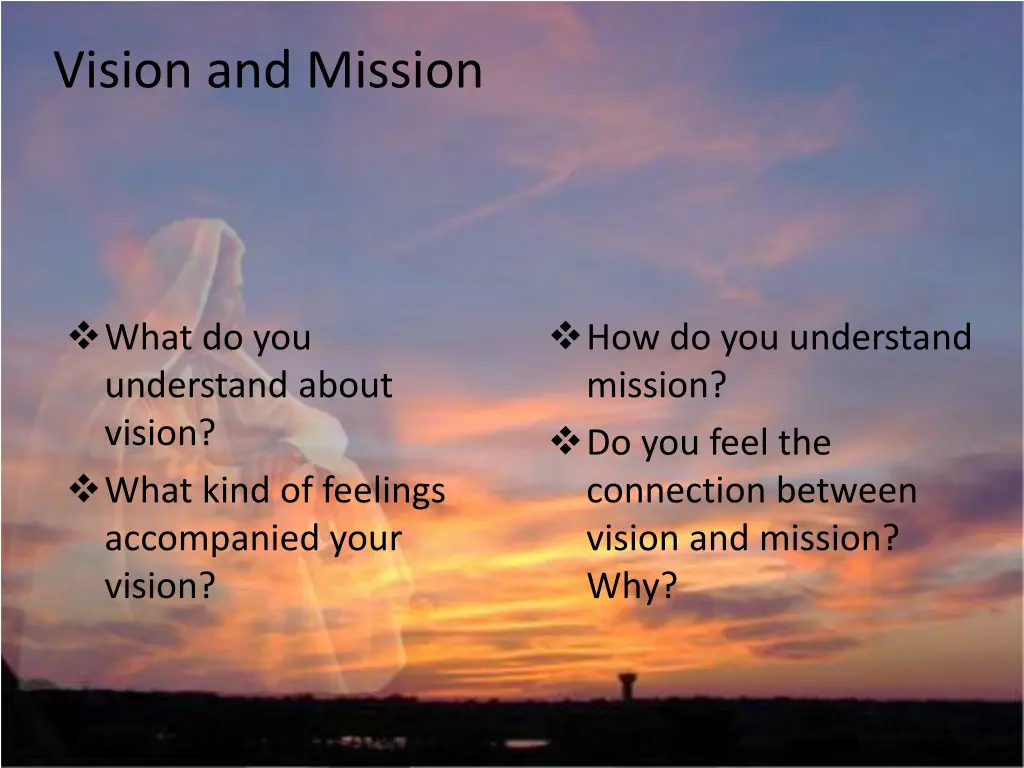 Vision and Mission

❖ What do you understand about vision?
❖ What kind of feelings accompanied your vision?

❖ How do you understand mission?
❖ Do you feel the connection between vision and mission? Why?